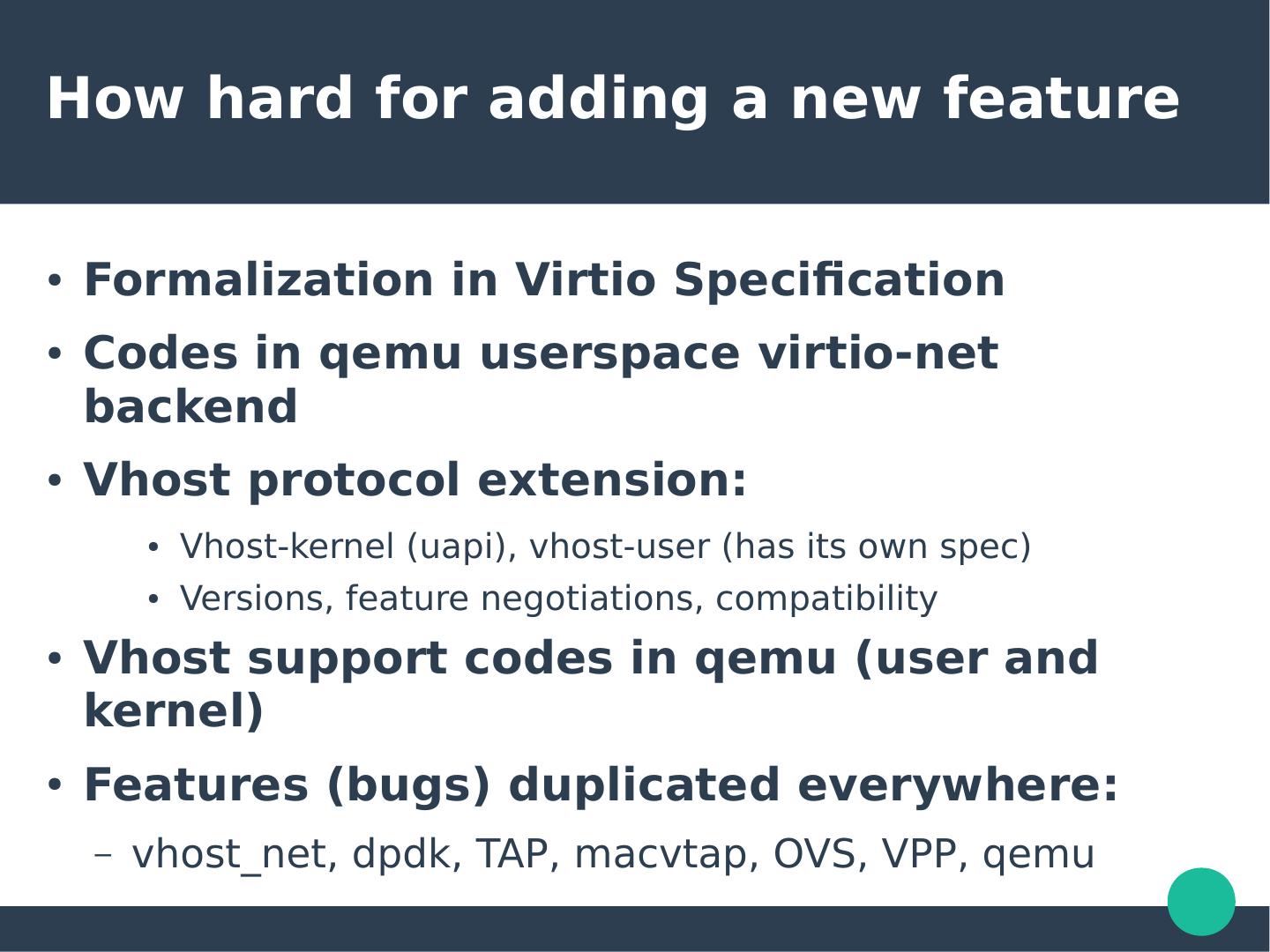 How hard for adding a new feature

• Formalization in Virtio Specification
• Codes in qemu userspace virtio-net backend
• Vhost protocol extension:
  • Vhost-kernel (uapi), vhost-user (has its own spec)
  • Versions, feature negotiations, compatibility
• Vhost support codes in qemu (user and kernel)
• Features (bugs) duplicated everywhere:
  – vhost_net, dpdk, TAP, macvtap, OVS, VPP, qemu